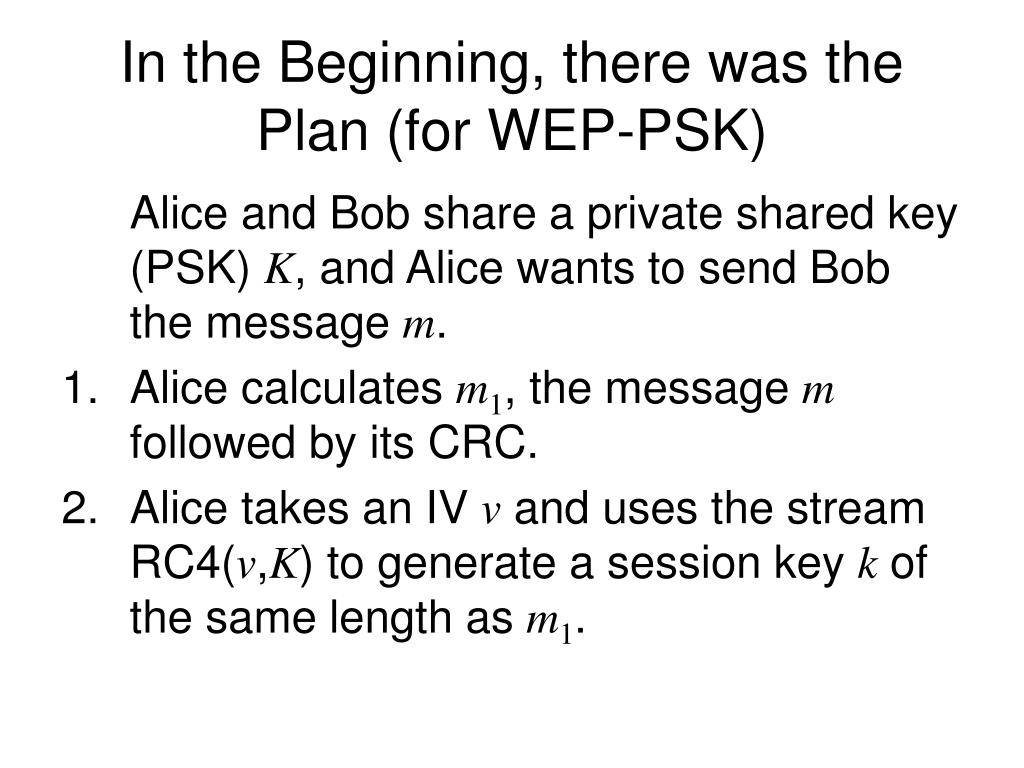 In the Beginning, there was the Plan (for WEP-PSK)

Alice and Bob share a private shared key (PSK) $K$, and Alice wants to send Bob the message $m$.

1. Alice calculates $m_1$, the message $m$ followed by its CRC.
2. Alice takes an IV $v$ and uses the stream RC4($v$,$K$) to generate a session key $k$ of the same length as $m_1$.